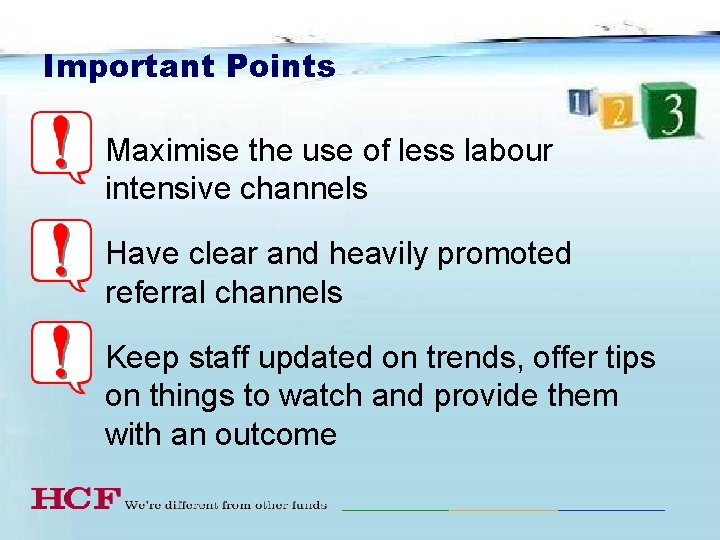 Important Points

1 2 3

!

Maximise the use of less labour intensive channels

!

Have clear and heavily promoted referral channels

!

Keep staff updated on trends, offer tips on things to watch and provide them with an outcome

HCF We're different from other funds